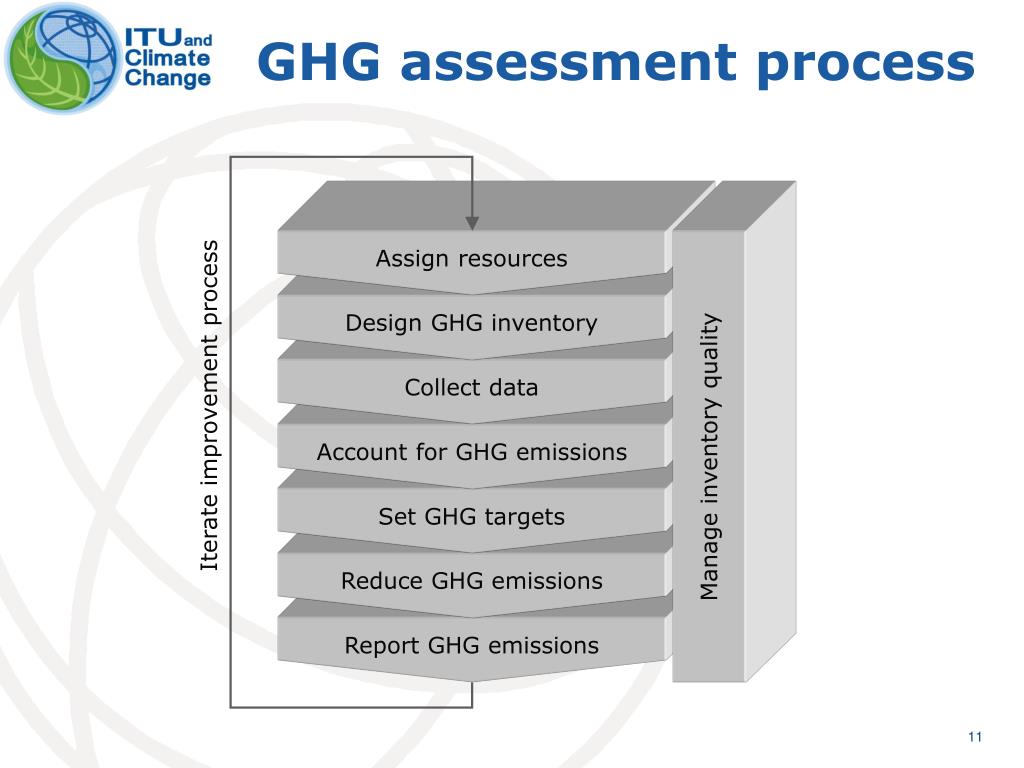 ITU and Climate Change

GHG assessment process

Iterate improvement process

Assign resources

Design GHG inventory

Collect data

Account for GHG emissions

Set GHG targets

Reduce GHG emissions

Report GHG emissions

Manage inventory quality

11